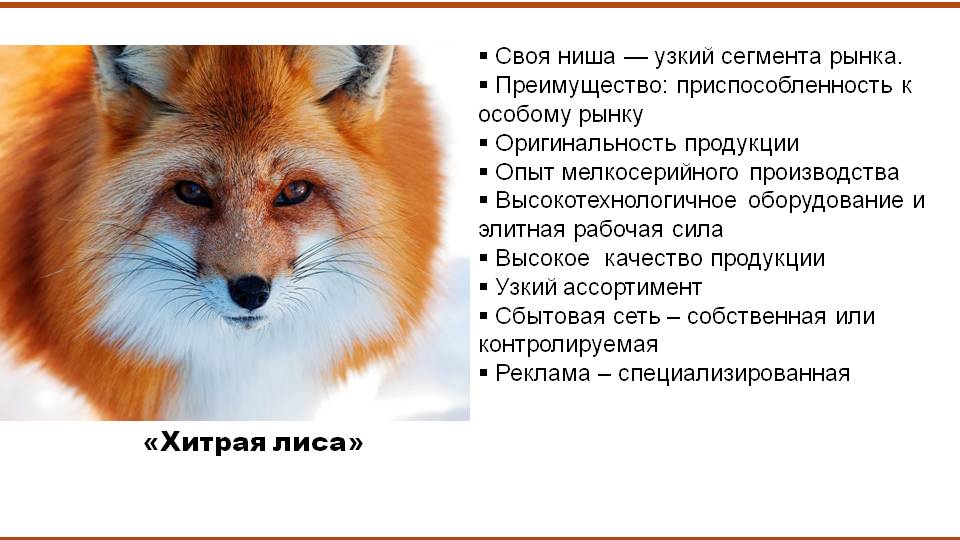 ▪ Своя ниша — узкий сегмента рынка.
▪ Преимущество: приспособленность к особому рынку
▪ Оригинальность продукции
▪ Опыт мелкосерийного производства
▪ Высокотехнологичное оборудование и элитная рабочая сила
▪ Высокое качество продукции
▪ Узкий ассортимент
▪ Сбытовая сеть – собственная или контролируемая
▪ Реклама – специализированная

«Хитрая лиса»